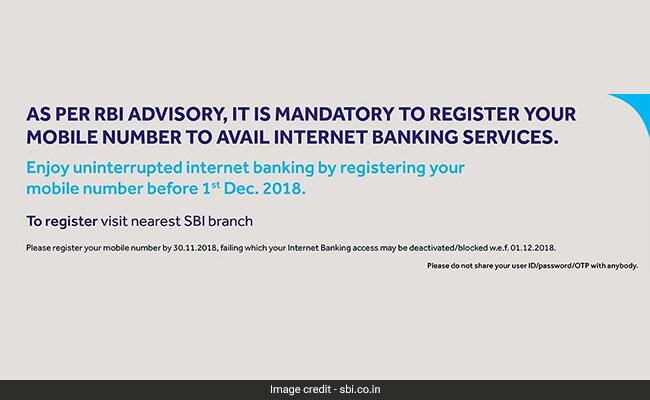 AS PER RBI ADVISORY, IT IS MANDATORY TO REGISTER YOUR MOBILE NUMBER TO AVAIL INTERNET BANKING SERVICES.

Enjoy uninterrupted internet banking by registering your mobile number before 1$^{st}$ Dec. 2018.

To register visit nearest SBI branch

Please register your mobile number by 30.11.2018, failing which your Internet Banking access may be deactivated/blocked w.e.f. 01.12.2018.

Please do not share your user ID/password/OTP with anybody.

Image credit - sbi.co.in